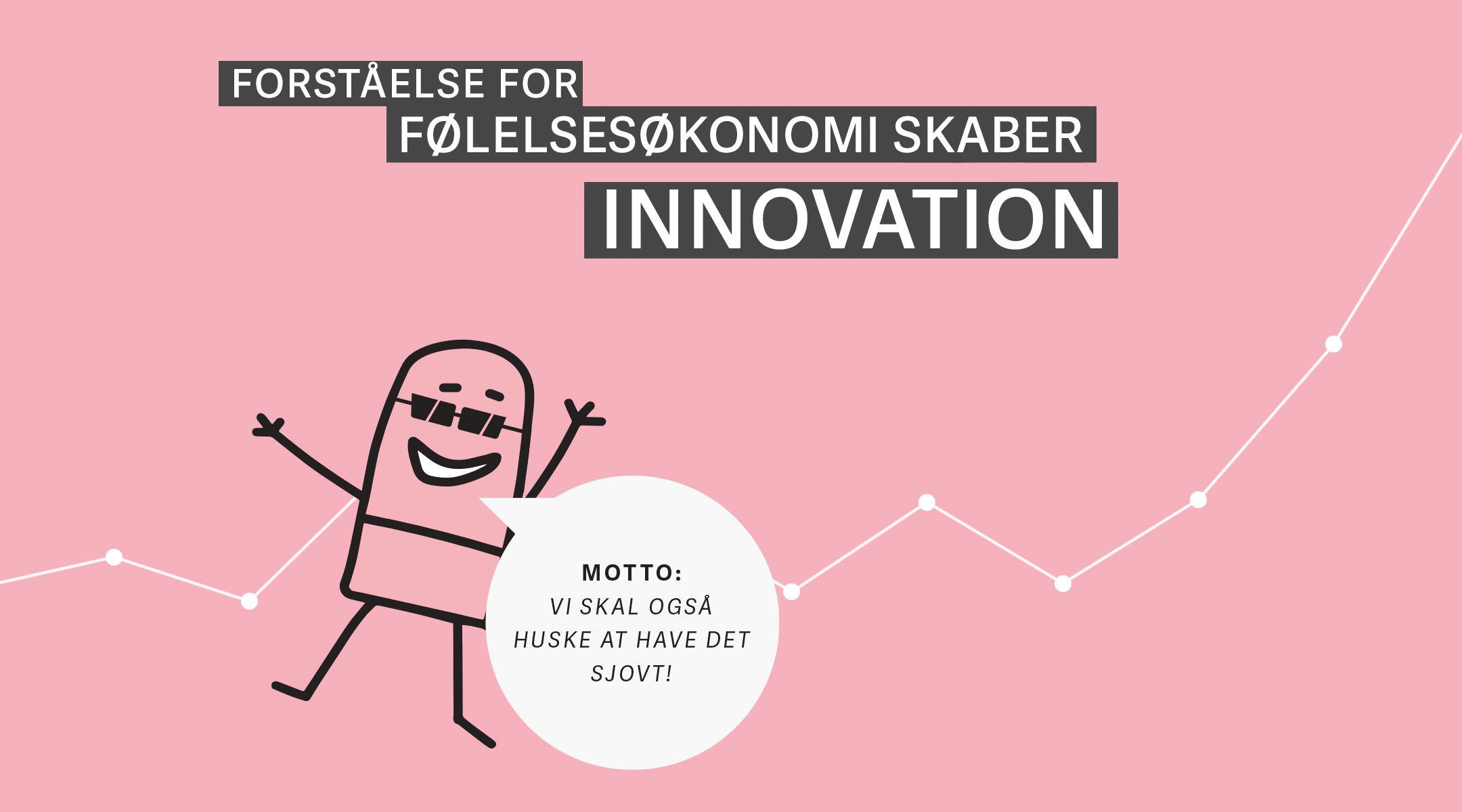 FORSTÅELSE FOR FØLELSESØKONOMI SKABER INNOVATION

MOTTO:
VI SKAL OGSÅ HUSKE AT HAVE DET SJOVT!